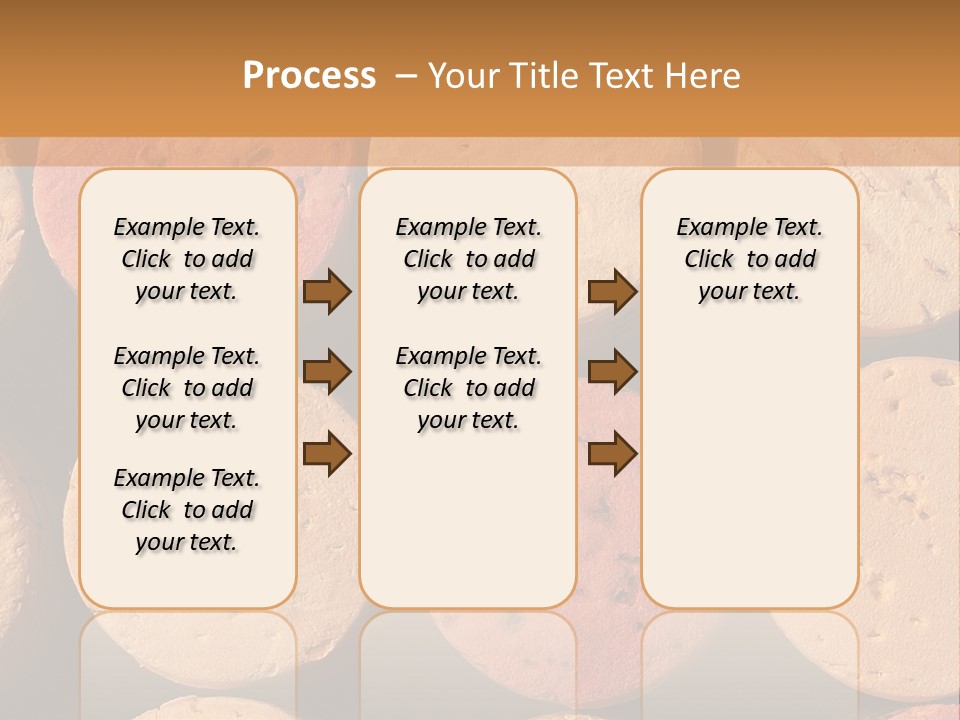 Process – Your Title Text Here

Example Text. Click to add your text.

Example Text. Click to add your text.

Example Text. Click to add your text.

Example Text. Click to add your text.

Example Text. Click to add your text.

Example Text. Click to add your text.